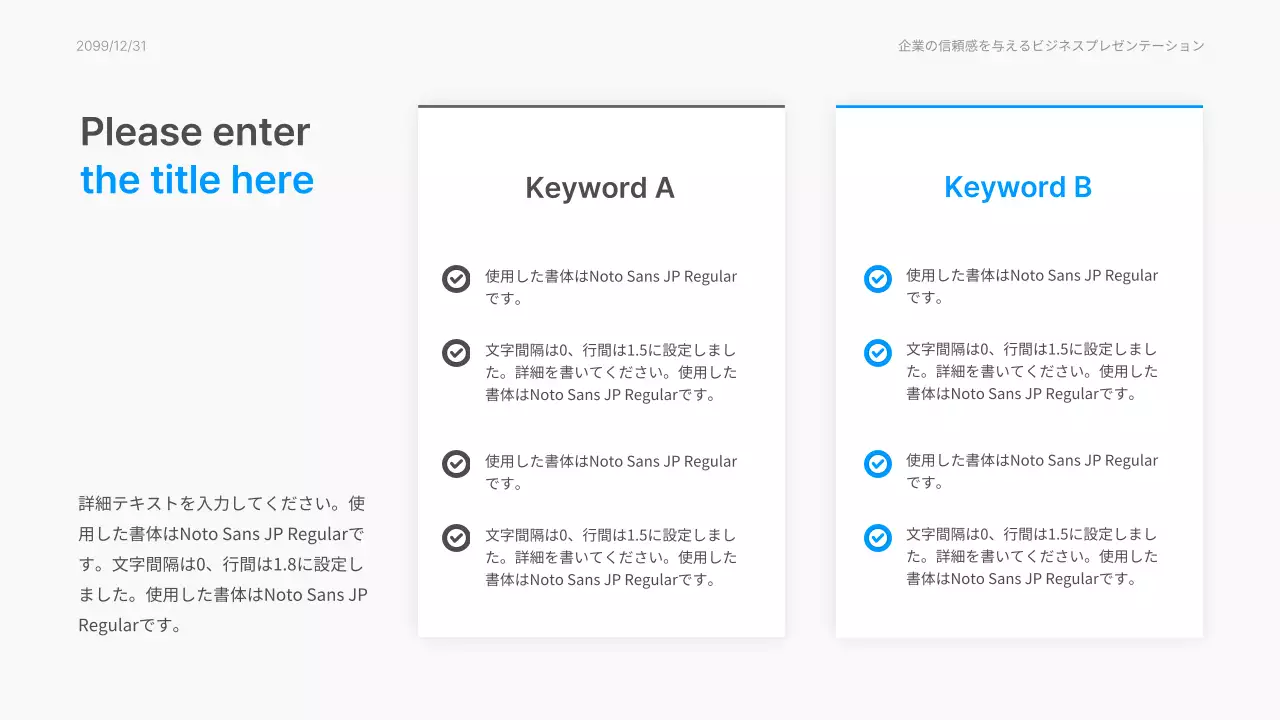 2099/12/31

企業の信頼感を与えるビジネスプレゼンテーション

Please enter
the title here

詳細テキストを入力してください。使用した書体はNoto Sans JP Regularです。文字間隔は0、行間は1.8に設定しました。使用した書体はNoto Sans JP Regularです。

Keyword A

使用した書体はNoto Sans JP Regularです。

文字間隔は0、行間は1.5に設定しました。詳細を書いてください。使用した書体はNoto Sans JP Regularです。

使用した書体はNoto Sans JP Regularです。

文字間隔は0、行間は1.5に設定しました。詳細を書いてください。使用した書体はNoto Sans JP Regularです。

Keyword B

使用した書体はNoto Sans JP Regularです。

文字間隔は0、行間は1.5に設定しました。詳細を書いてください。使用した書体はNoto Sans JP Regularです。

使用した書体はNoto Sans JP Regularです。

文字間隔は0、行間は1.5に設定しました。詳細を書いてください。使用した書体はNoto Sans JP Regularです。